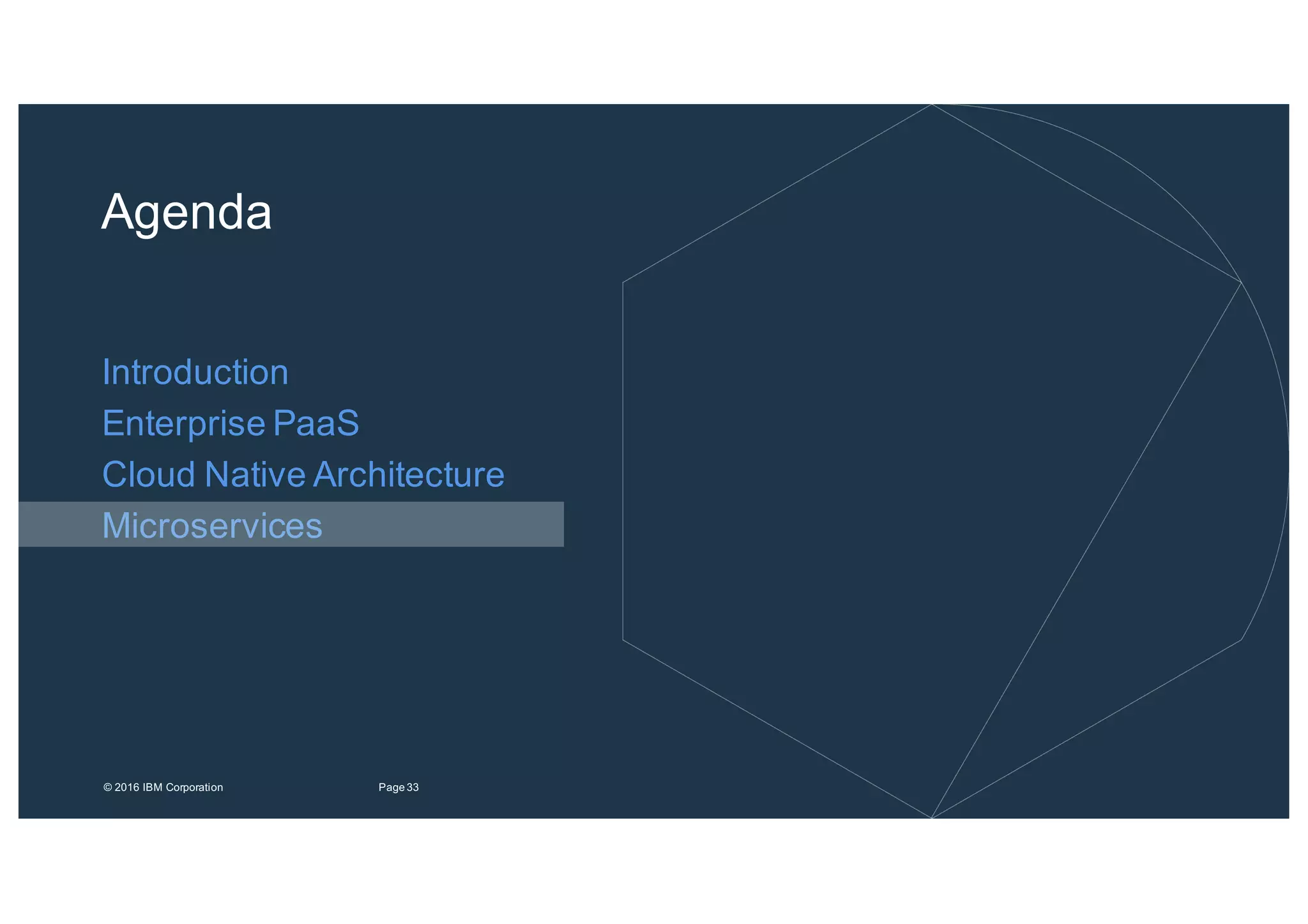 Agenda

Introduction

Enterprise PaaS

Cloud Native Architecture

Microservices

© 2016 IBM Corporation

Page 33